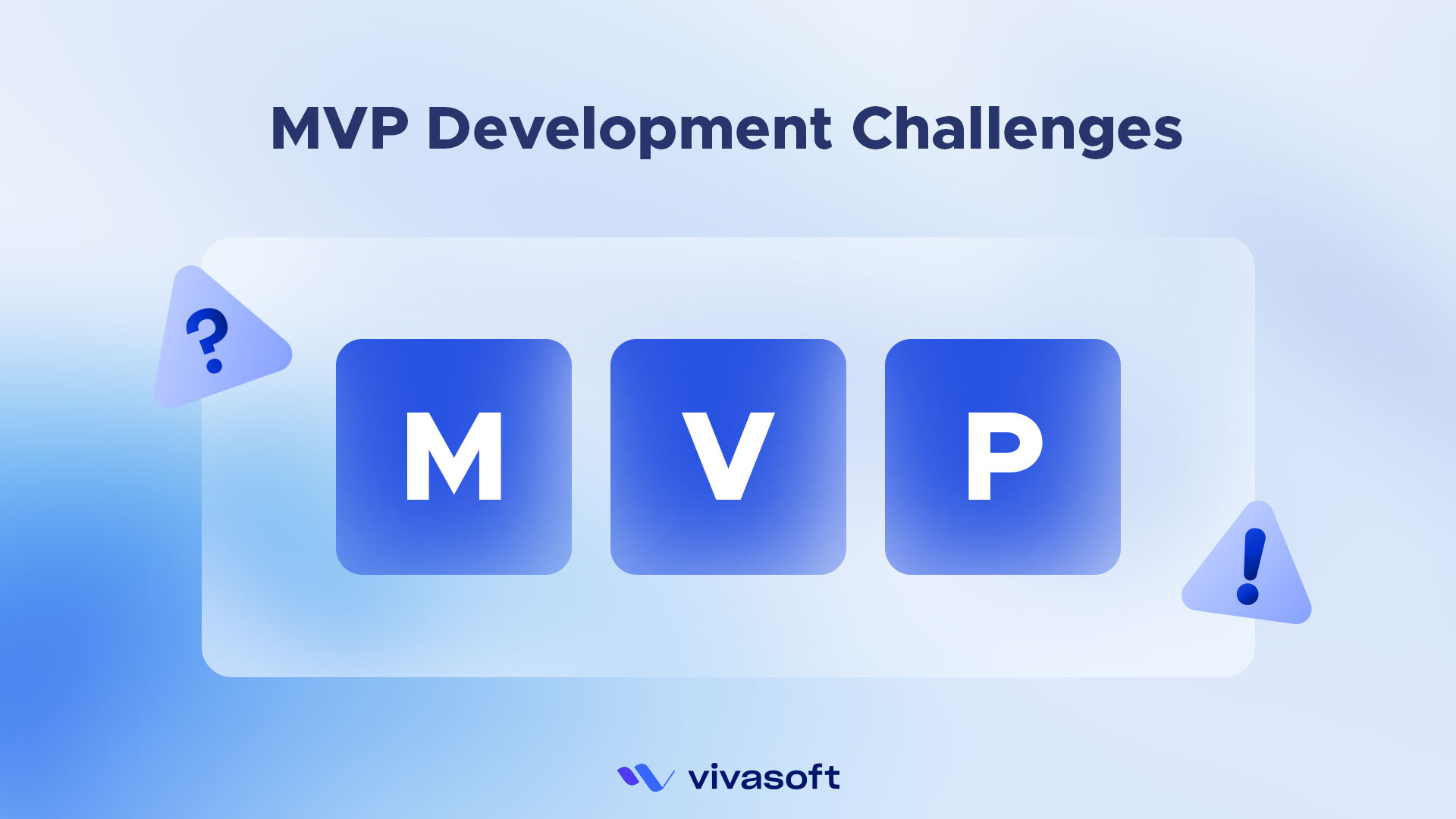 MVP Development Challenges

?

M V P

!

vivasoft